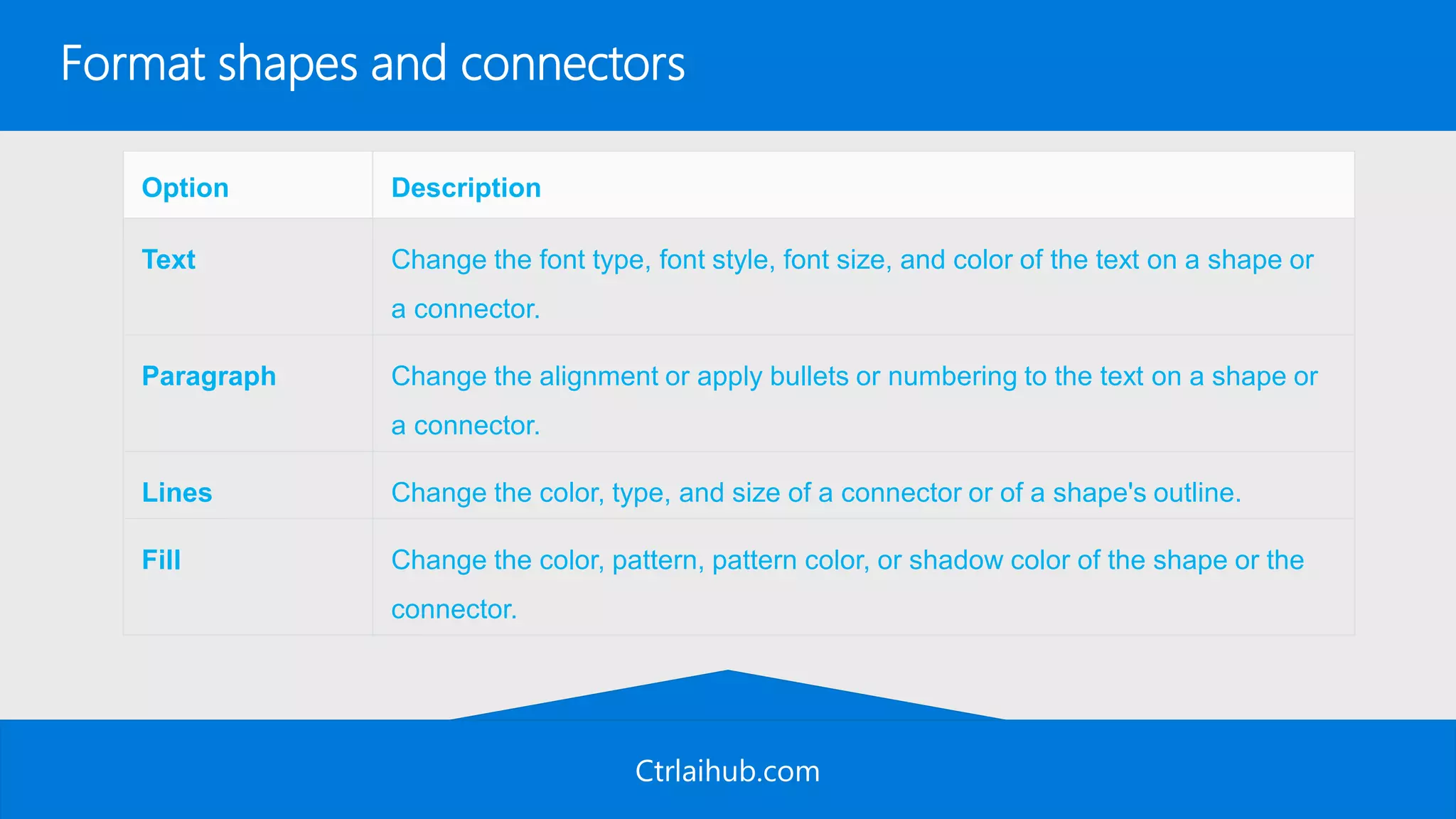 Format shapes and connectors

| Option | Description |
|---|---|
| Text | Change the font type, font style, font size, and color of the text on a shape or a connector. |
| Paragraph | Change the alignment or apply bullets or numbering to the text on a shape or a connector. |
| Lines | Change the color, type, and size of a connector or of a shape's outline. |
| Fill | Change the color, pattern, pattern color, or shadow color of the shape or the connector. |

Ctrlaihub.com